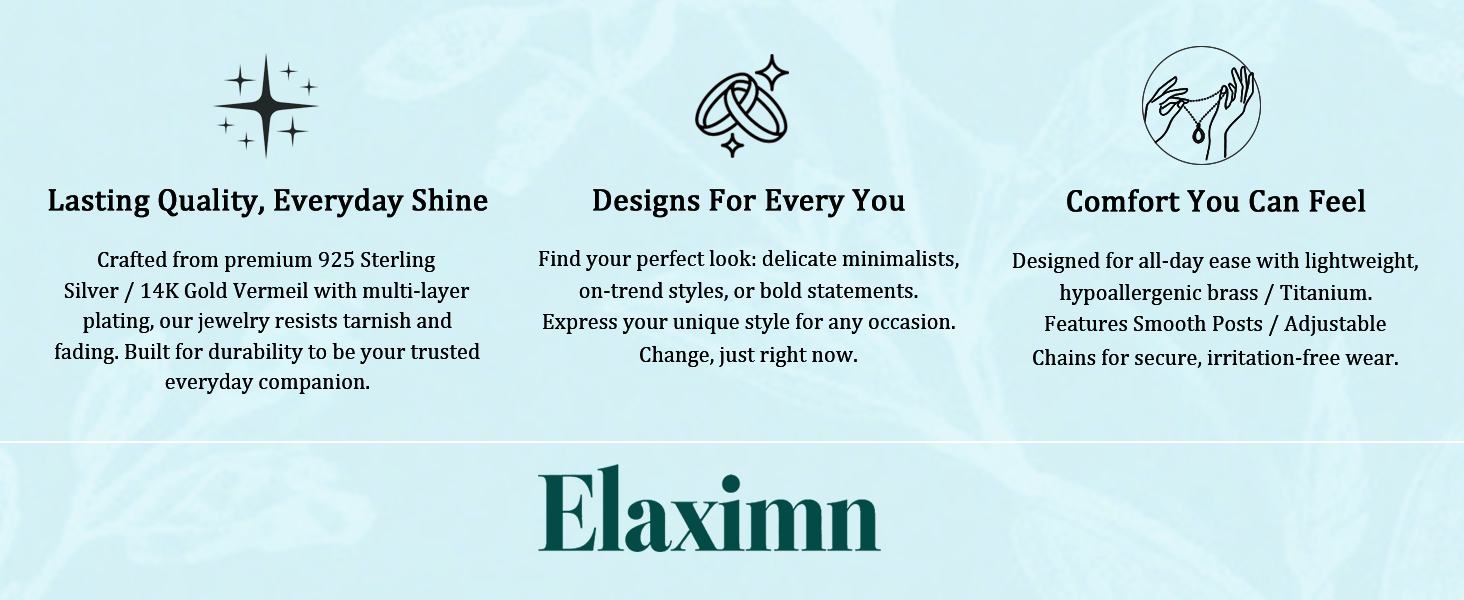 Lasting Quality, Everyday Shine

Crafted from premium 925 Sterling Silver / 14K Gold Vermeil with multi-layer plating, our jewelry resists tarnish and fading. Built for durability to be your trusted everyday companion.

Designs For Every You

Find your perfect look: delicate minimalists, on-trend styles, or bold statements. Express your unique style for any occasion. Change, just right now.

Comfort You Can Feel

Designed for all-day ease with lightweight, hypoallergenic brass / Titanium. Features Smooth Posts / Adjustable Chains for secure, irritation-free wear.

Elaximn